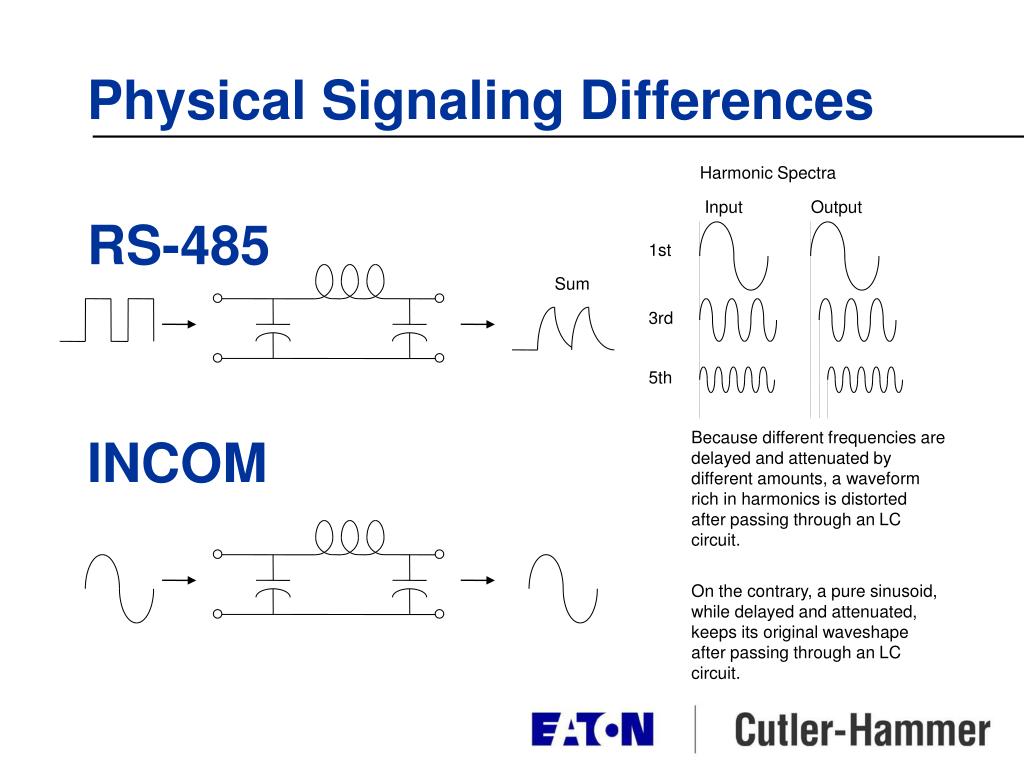 Physical Signaling Differences

RS-485

Sum

INCOM

Harmonic Spectra

Input

Output

1st

3rd

5th

Because different frequencies are delayed and attenuated by different amounts, a waveform rich in harmonics is distorted after passing through an LC circuit.

On the contrary, a pure sinusoid, while delayed and attenuated, keeps its original waveshape after passing through an LC circuit.

EATON

Cutler-Hammer